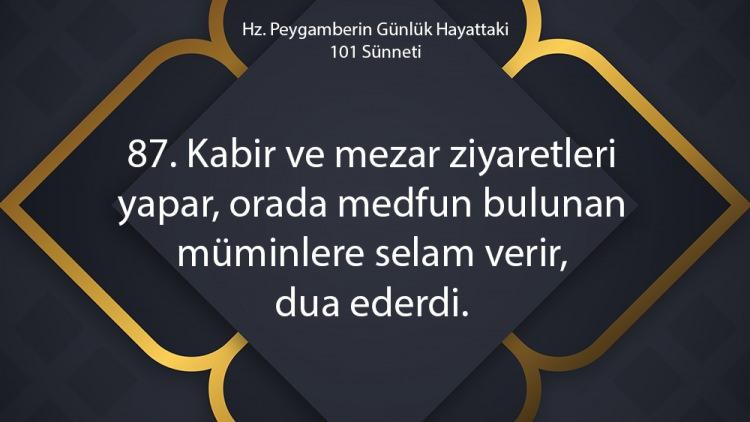 Hz. Peygamberin Günlük Hayattaki
101 Sünneti

87. Kabir ve mezar ziyaretleri yapar, orada medfun bulunan müminlere selam verir, dua ederdi.